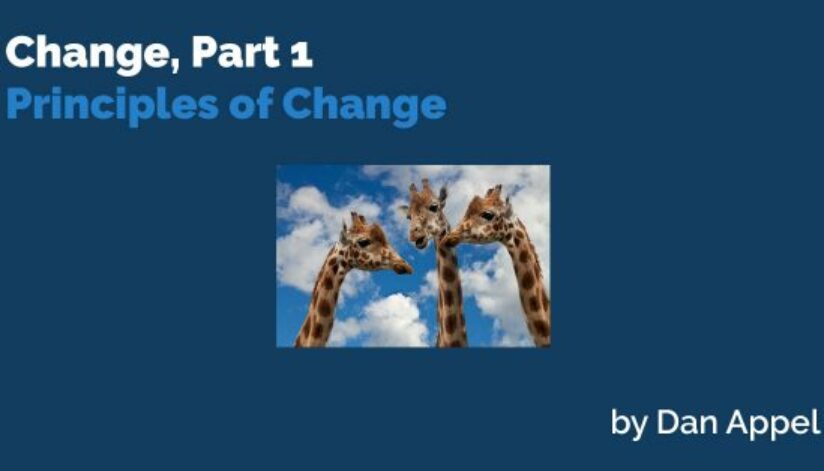 Change, Part 1
Principles of Change

by Dan Appel